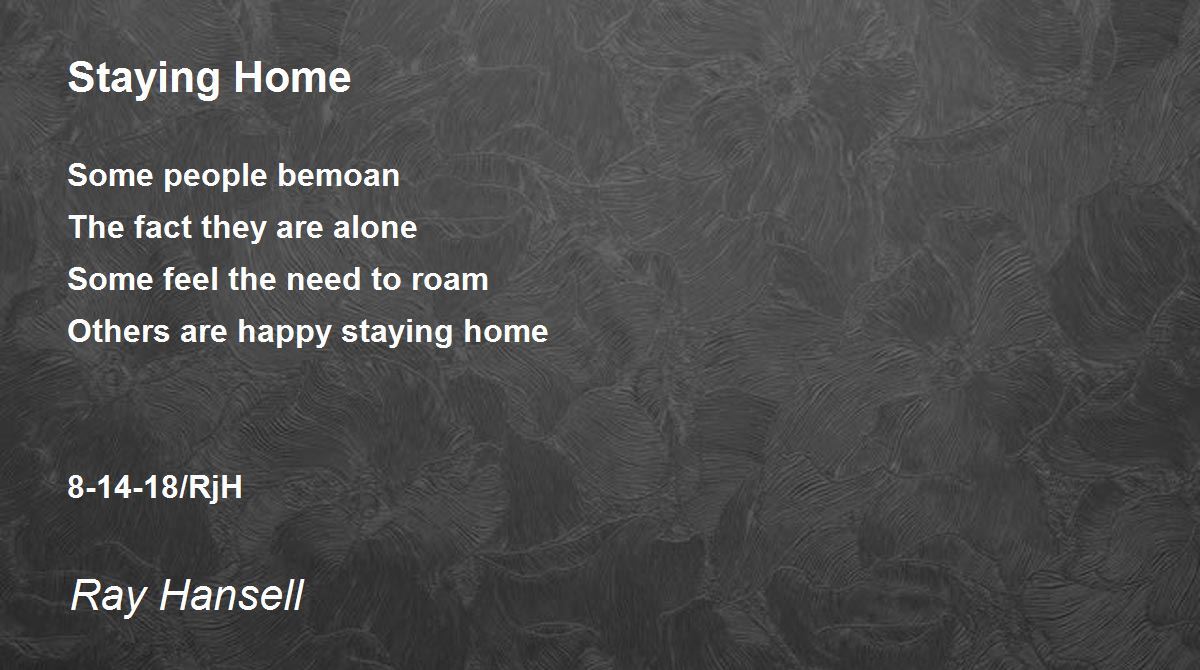 Staying Home

Some people bemoan
The fact they are alone
Some feel the need to roam
Others are happy staying home

8-14-18/RjH

Ray Hansell